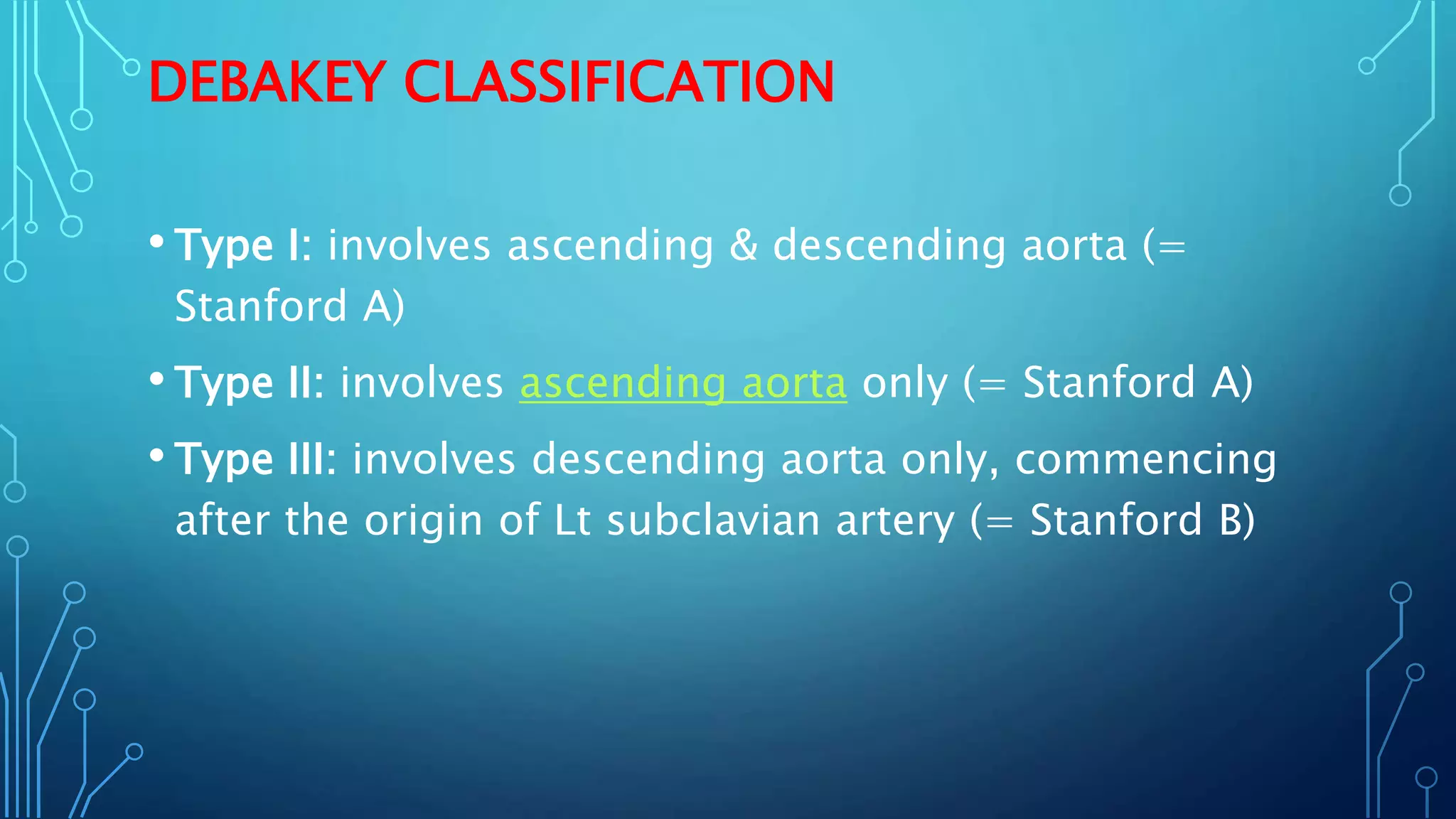 DEBAKEY CLASSIFICATION

• Type I: involves ascending & descending aorta (= Stanford A)

• Type II: involves ascending aorta only (= Stanford A)

• Type III: involves descending aorta only, commencing after the origin of Lt subclavian artery (= Stanford B)